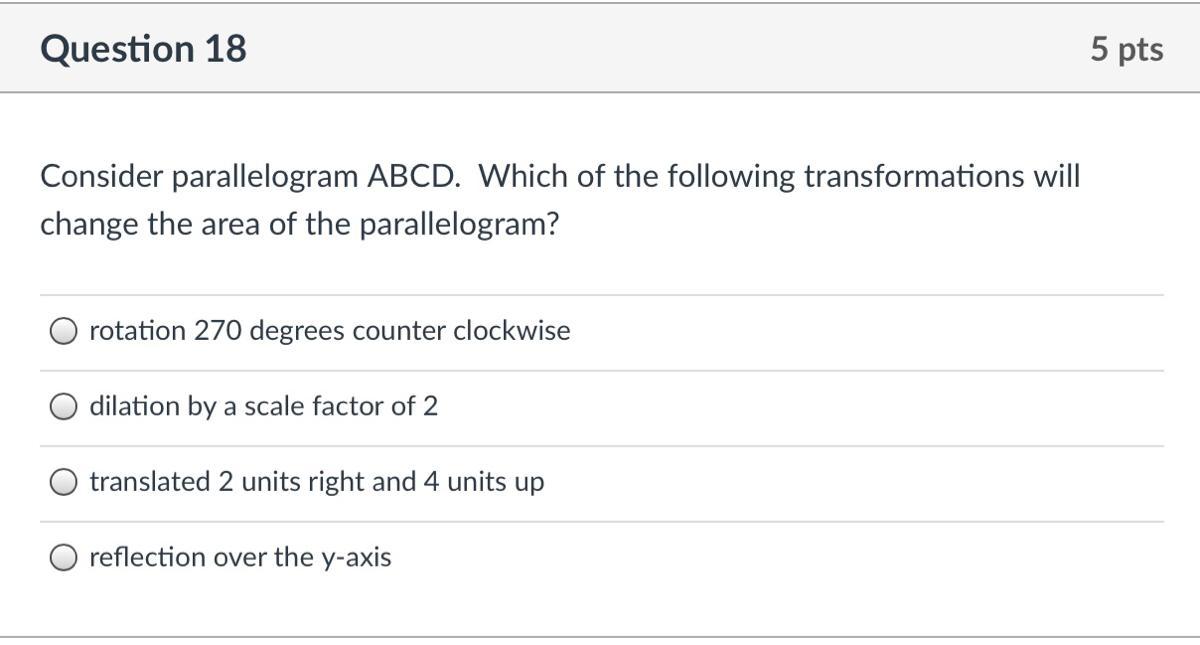 Question 18

5 pts

Consider parallelogram ABCD. Which of the following transformations will change the area of the parallelogram?

rotation 270 degrees counter clockwise

dilation by a scale factor of 2

translated 2 units right and 4 units up

reflection over the y-axis